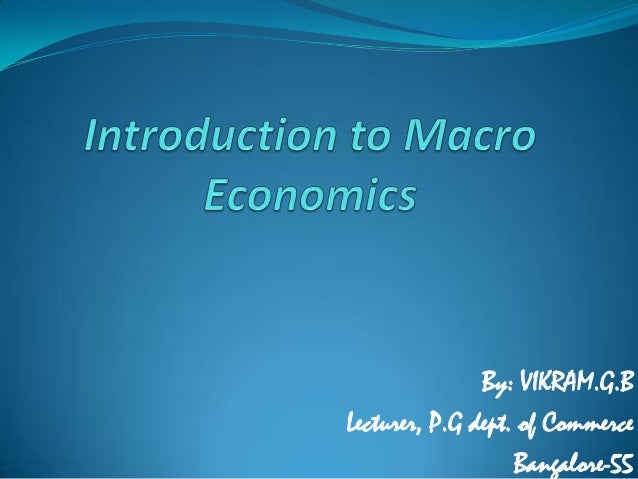 Introduction to Macro Economics

By: VIKRAM.G.B
Lecturer, P.G dept. of Commerce
Bangalore-55